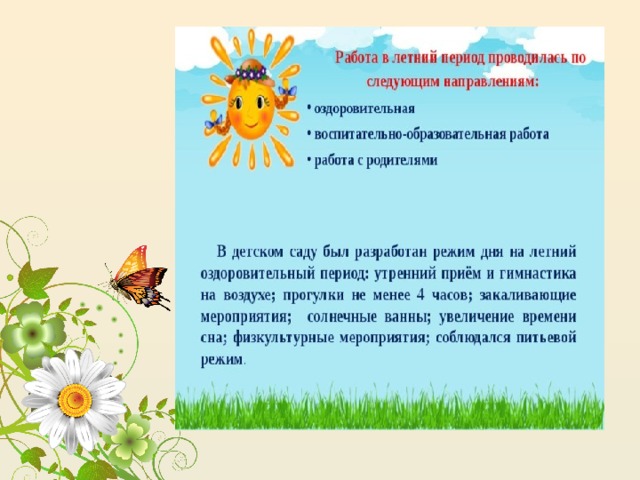 Работа в летний период проводилась по следующим направлениям:

• оздоровительная

• воспитательно-образовательная работа

• работа с родителями

В детском саду был разработан режим дня на летний оздоровительный период: утренний приём и гимнастика на воздухе; прогулки не менее 4 часов; закаливающие мероприятия; солнечные ванны; увеличение времени сна; физкультурные мероприятия; соблюдался питьевой режим.